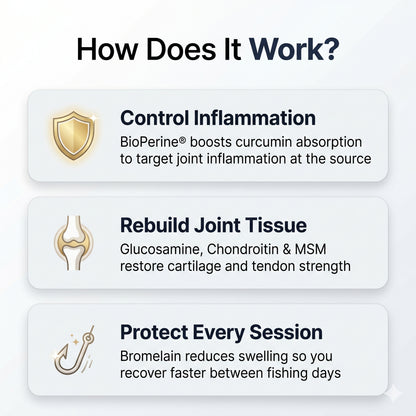 How Does It Work?

Control Inflammation
BioPerine® boosts curcumin absorption to target joint inflammation at the source

Rebuild Joint Tissue
Glucosamine, Chondroitin & MSM restore cartilage and tendon strength

Protect Every Session
Bromelain reduces swelling so you recover faster between fishing days